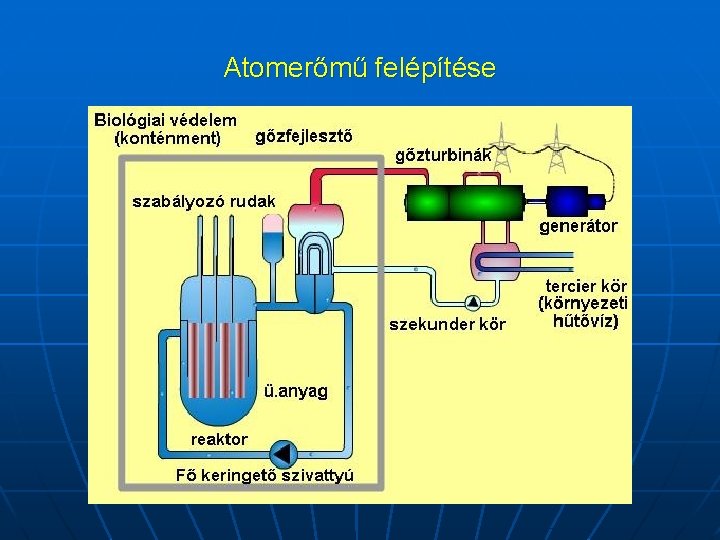 Atomerőmű felépítése

Biológiai védelem (konténment)

gőzfejlesztő

gőzturbinák

szabályozó rudak

generátor

tercier kör (környezeti hűtővíz)

szekunder kör

ü.anyag

reaktor

Fő keringető szivattyú